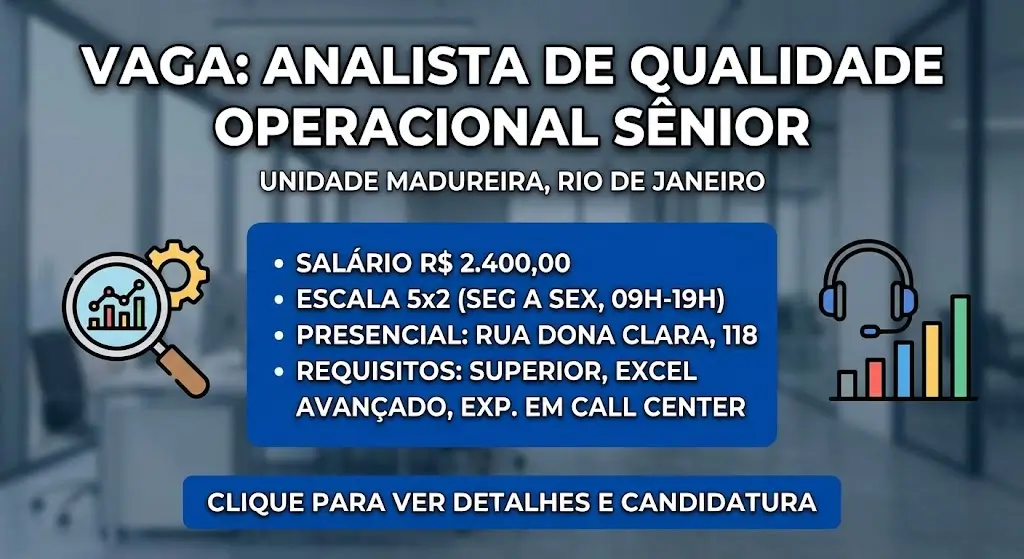 VAGA: ANALISTA DE QUALIDADE OPERACIONAL SÊNIOR

UNIDADE MADUREIRA, RIO DE JANEIRO

• SALÁRIO R$ 2.400,00
• ESCALA 5x2 (SEG A SEX, 09H-19H)
• PRESENCIAL: RUA DONA CLARA, 118
• REQUISITOS: SUPERIOR, EXCEL AVANÇADO, EXP. EM CALL CENTER

CLIQUE PARA VER DETALHES E CANDIDATURA